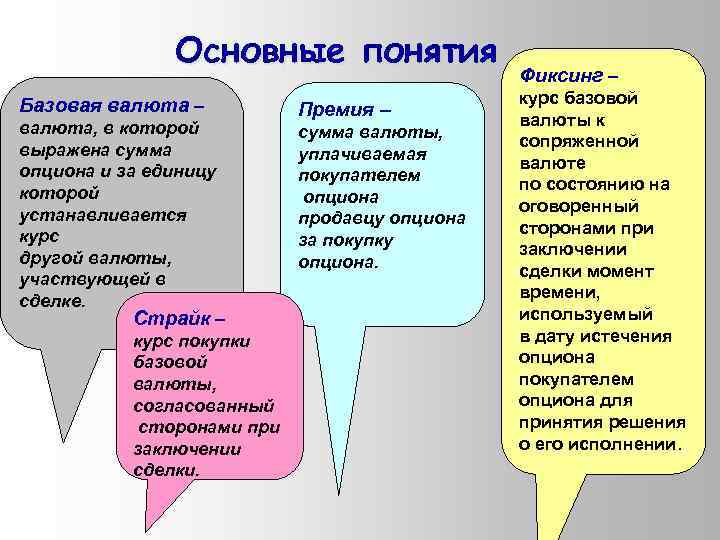 Основные понятия

Базовая валюта – валюта, в которой выражена сумма опциона и за единицу которой устанавливается курс другой валюты, участвующей в сделке.

Страйк – курс покупки базовой валюты, согласованный сторонами при заключении сделки.

Премия – сумма валюты, уплачиваемая покупателем опциона продавцу опциона за покупку опциона.

Фиксинг – курс базовой валюты к сопряженной валюте по состоянию на оговоренный сторонами при заключении сделки момент времени, используемый в дату истечения опциона покупателем опциона для принятия решения о его исполнении.